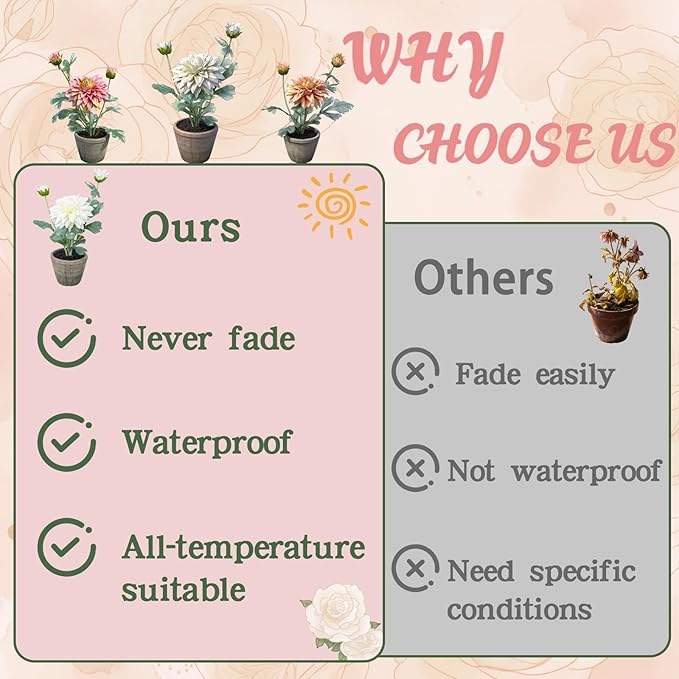 WHY CHOOSE US

Ours

Never fade

Waterproof

All-temperature suitable

Others

Fade easily

Not waterproof

Need specific conditions